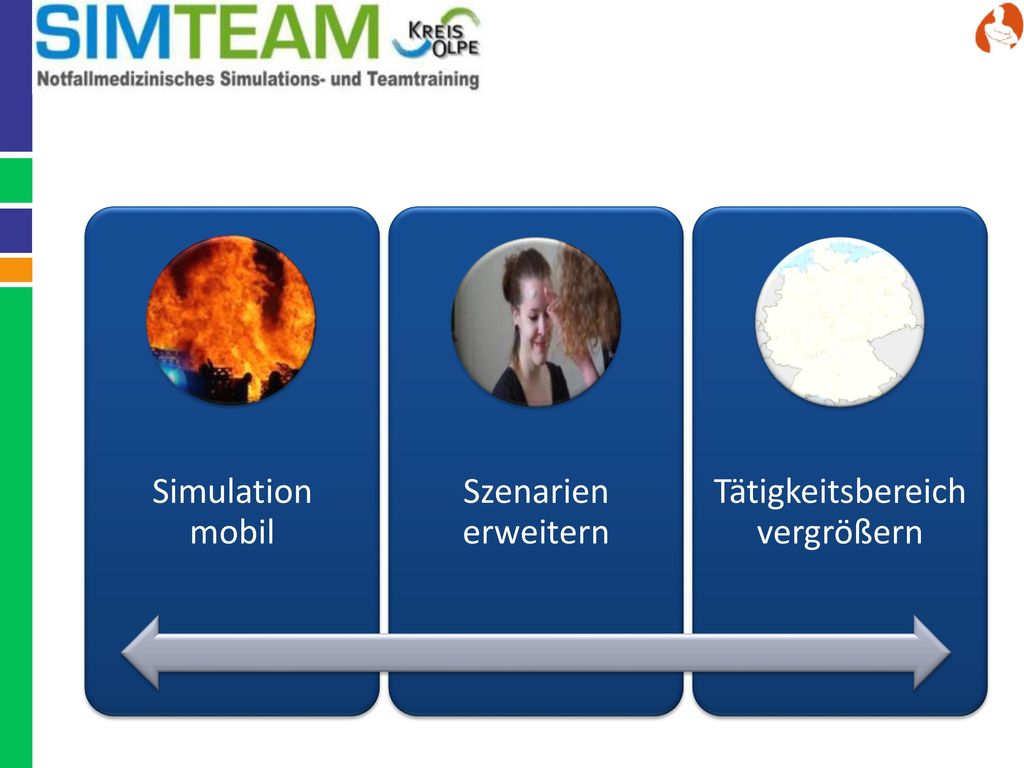 SIMTEAM KREIS OLPE
Notfallmedizinisches Simulations- und Teamtraining

Simulation mobil

Szenarien erweitern

Tätigkeitsbereich vergrößern